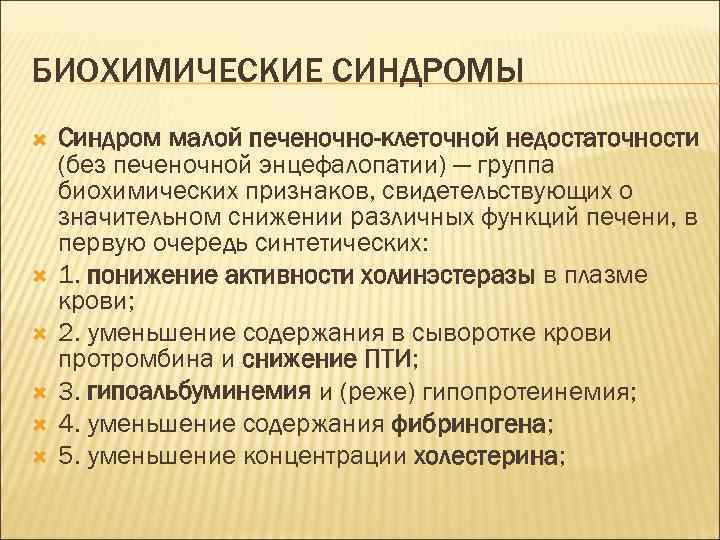 БИОХИМИЧЕСКИЕ СИНДРОМЫ

Синдром малой печеночно-клеточной недостаточности (без печеночной энцефалопатии) — группа биохимических признаков, свидетельствующих о значительном снижении различных функций печени, в первую очередь синтетических:

1. понижение активности холинэстеразы в плазме крови;

2. уменьшение содержания в сыворотке крови протромбина и снижение ПТИ;

3. гипоальбуминемия и (реже) гипопротеинемия;

4. уменьшение содержания фибриногена;

5. уменьшение концентрации холестерина;